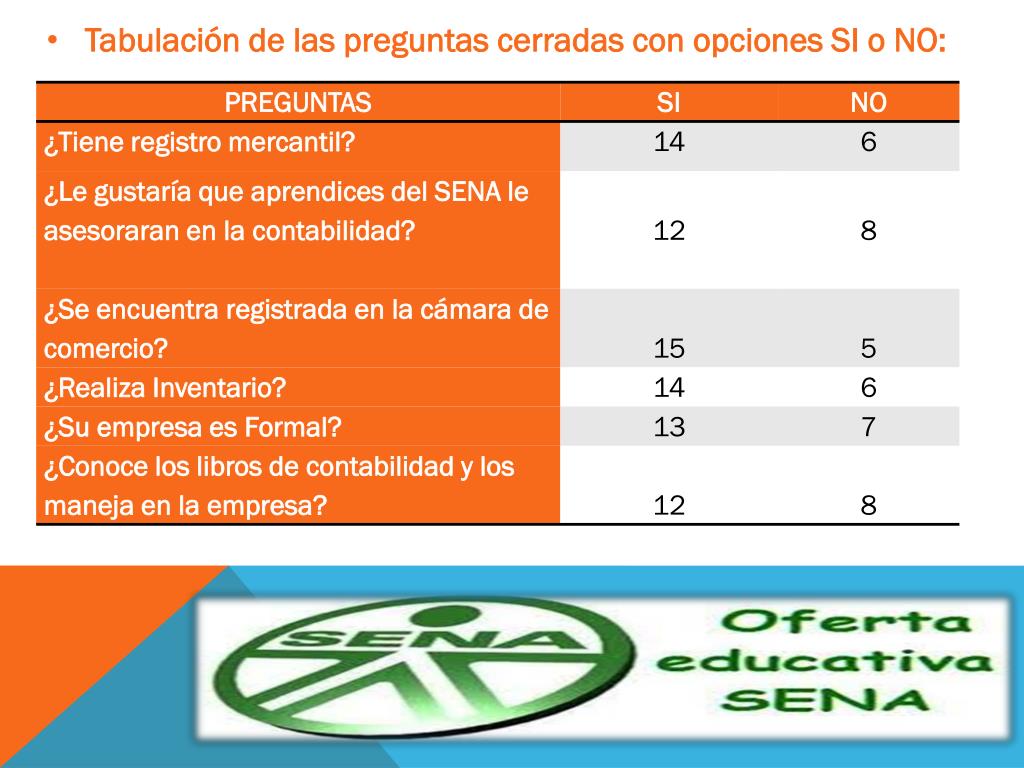 • Tabulación de las preguntas cerradas con opciones SI o NO:

| PREGUNTAS | SI | NO |
|---|---|---|
| ¿Tiene registro mercantil? | 14 | 6 |
| ¿Le gustaría que aprendices del SENA le asesoraran en la contabilidad? | 12 | 8 |
| ¿Se encuentra registrada en la cámara de comercio? | 15 | 5 |
| ¿Realiza Inventario? | 14 | 6 |
| ¿Su empresa es Formal? | 13 | 7 |
| ¿Conoce los libros de contabilidad y los maneja en la empresa? | 12 | 8 |

SENA

Oferta educativa SENA